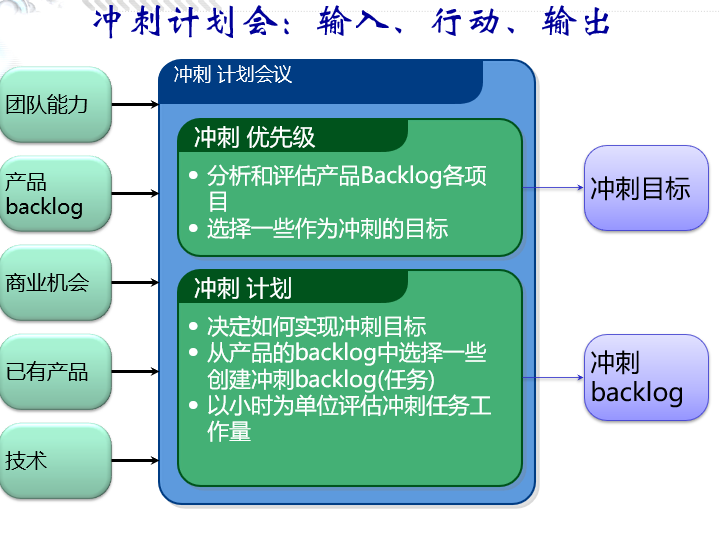 冲刺计划会：输入、行动、输出

团队能力

产品 backlog

商业机会

已有产品

技术

冲刺 计划会议

冲刺 优先级

• 分析和评估产品Backlog各项目
• 选择一些作为冲刺的目标

冲刺 计划

• 决定如何实现冲刺目标
• 从产品的backlog中选择一些创建冲刺backlog(任务)
• 以小时为单位评估冲刺任务工作量

冲刺目标

冲刺 backlog